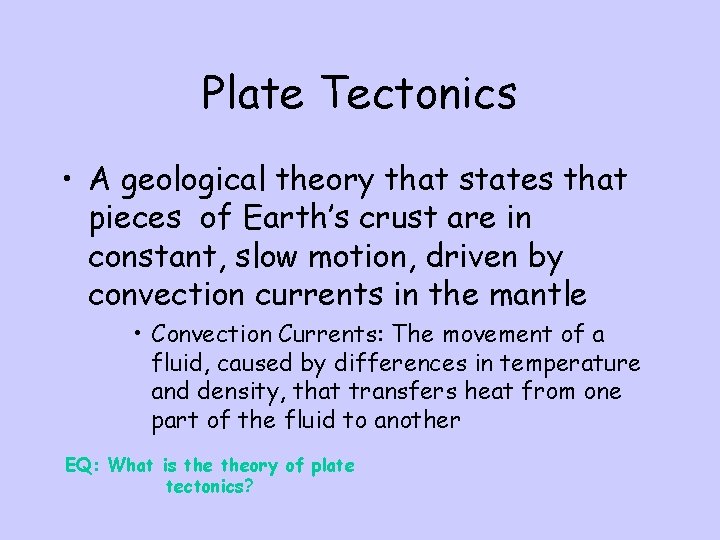 Plate Tectonics

• A geological theory that states that pieces of Earth's crust are in constant, slow motion, driven by convection currents in the mantle

• Convection Currents: The movement of a fluid, caused by differences in temperature and density, that transfers heat from one part of the fluid to another

EQ: What is the theory of plate tectonics?